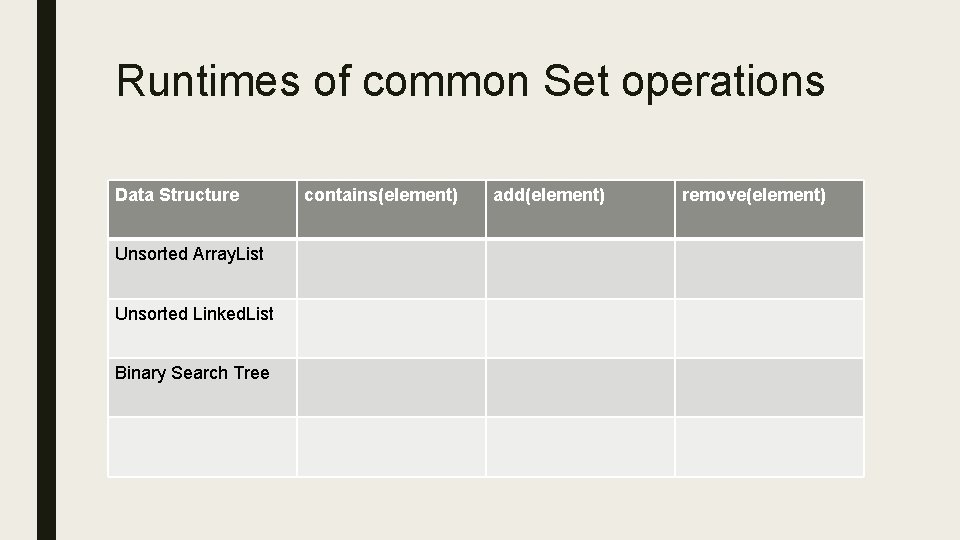 Runtimes of common Set operations

| Data Structure | contains(element) | add(element) | remove(element) |
|---|---|---|---|
| Unsorted ArrayList | | | |
| Unsorted LinkedList | | | |
| Binary Search Tree | | | |
| | | | |